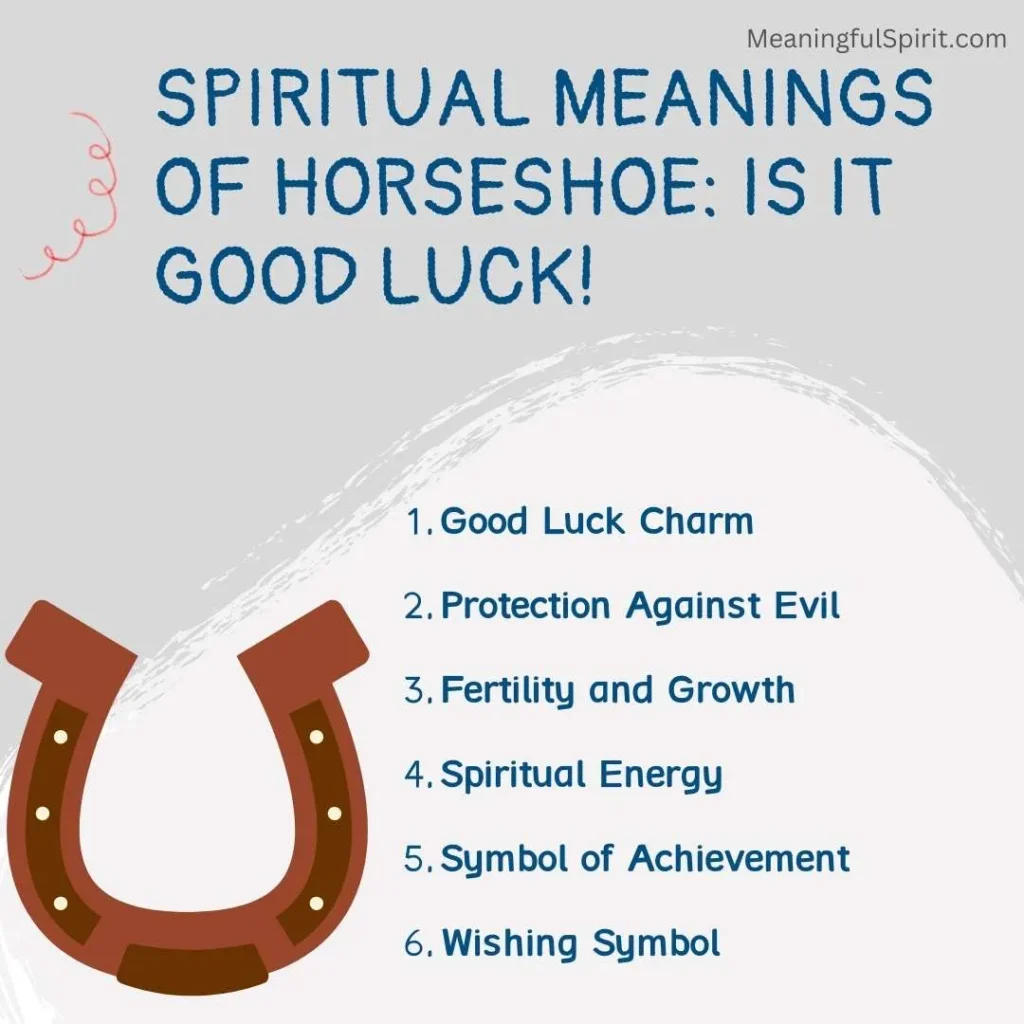 MeaningfulSpirit.com

SPIRITUAL MEANINGS OF HORSESHOE: IS IT GOOD LUCK!

1. Good Luck Charm
2. Protection Against Evil
3. Fertility and Growth
4. Spiritual Energy
5. Symbol of Achievement
6. Wishing Symbol